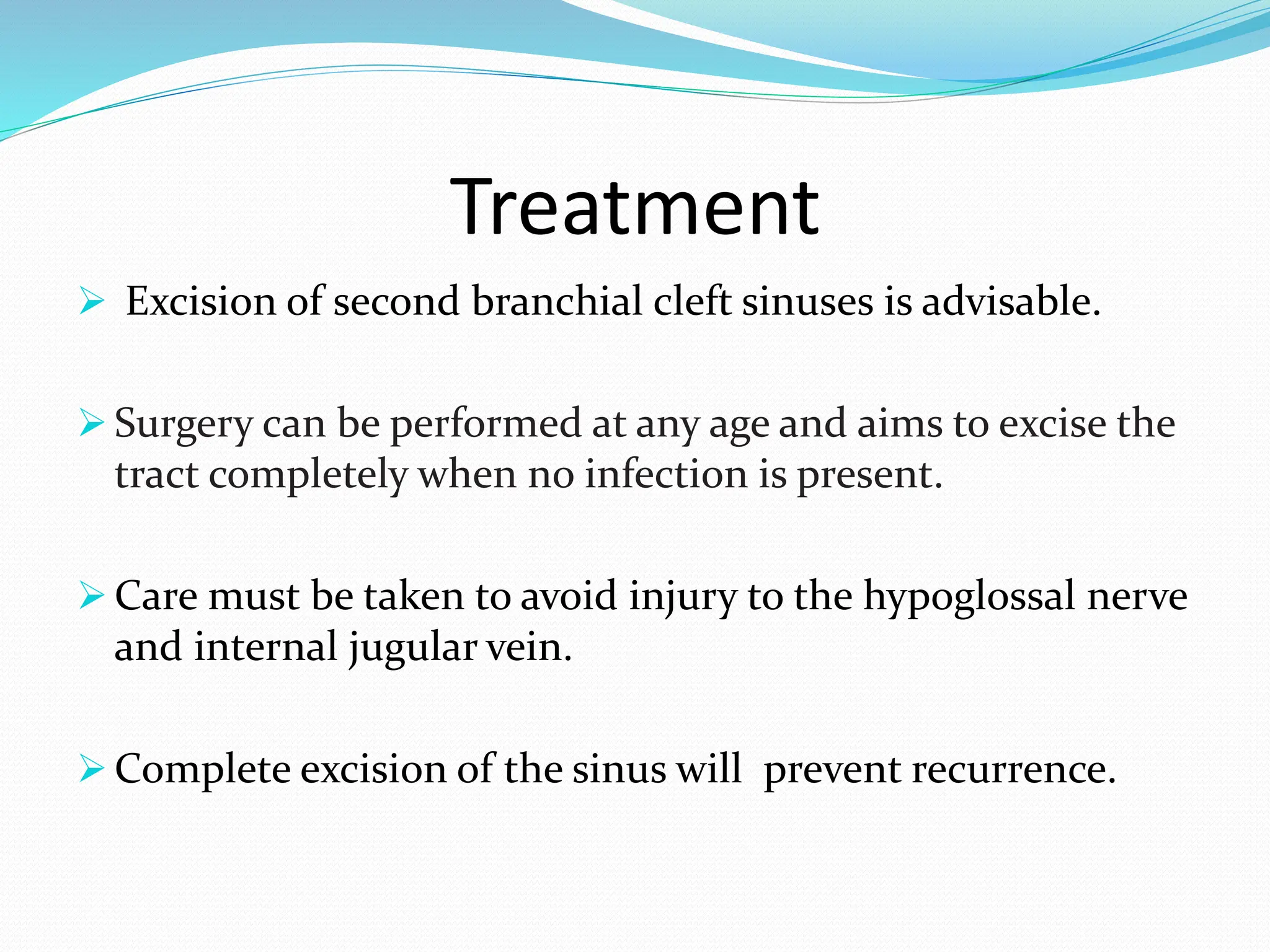 Treatment

➢ Excision of second branchial cleft sinuses is advisable.

➢ Surgery can be performed at any age and aims to excise the tract completely when no infection is present.

➢ Care must be taken to avoid injury to the hypoglossal nerve and internal jugular vein.

➢ Complete excision of the sinus will prevent recurrence.